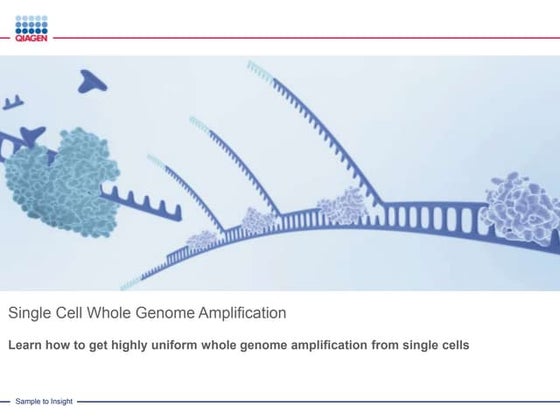 QIAGEN

Single Cell Whole Genome Amplification

Learn how to get highly uniform whole genome amplification from single cells

Sample to Insight